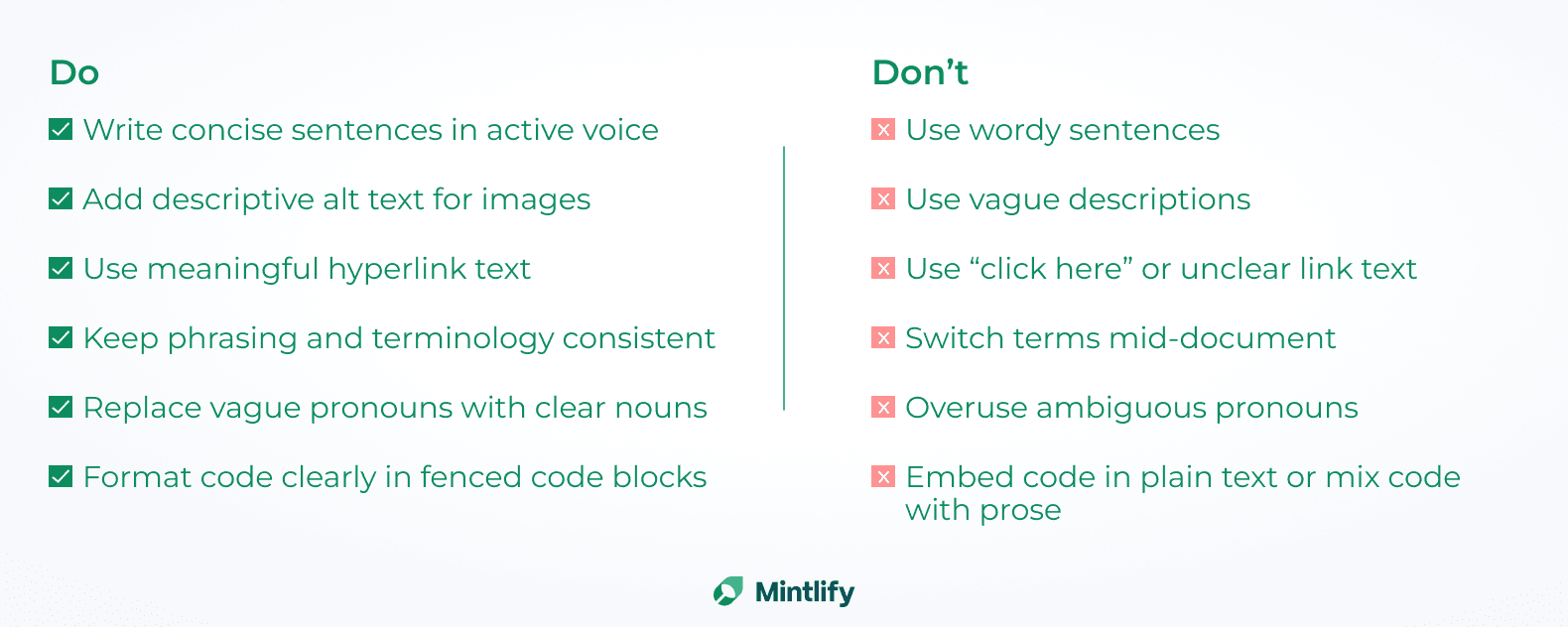 Do

Write concise sentences in active voice

Add descriptive alt text for images

Use meaningful hyperlink text

Keep phrasing and terminology consistent

Replace vague pronouns with clear nouns

Format code clearly in fenced code blocks

Don’t

Use wordy sentences

Use vague descriptions

Use “click here” or unclear link text

Switch terms mid-document

Overuse ambiguous pronouns

Embed code in plain text or mix code with prose

Mintlify